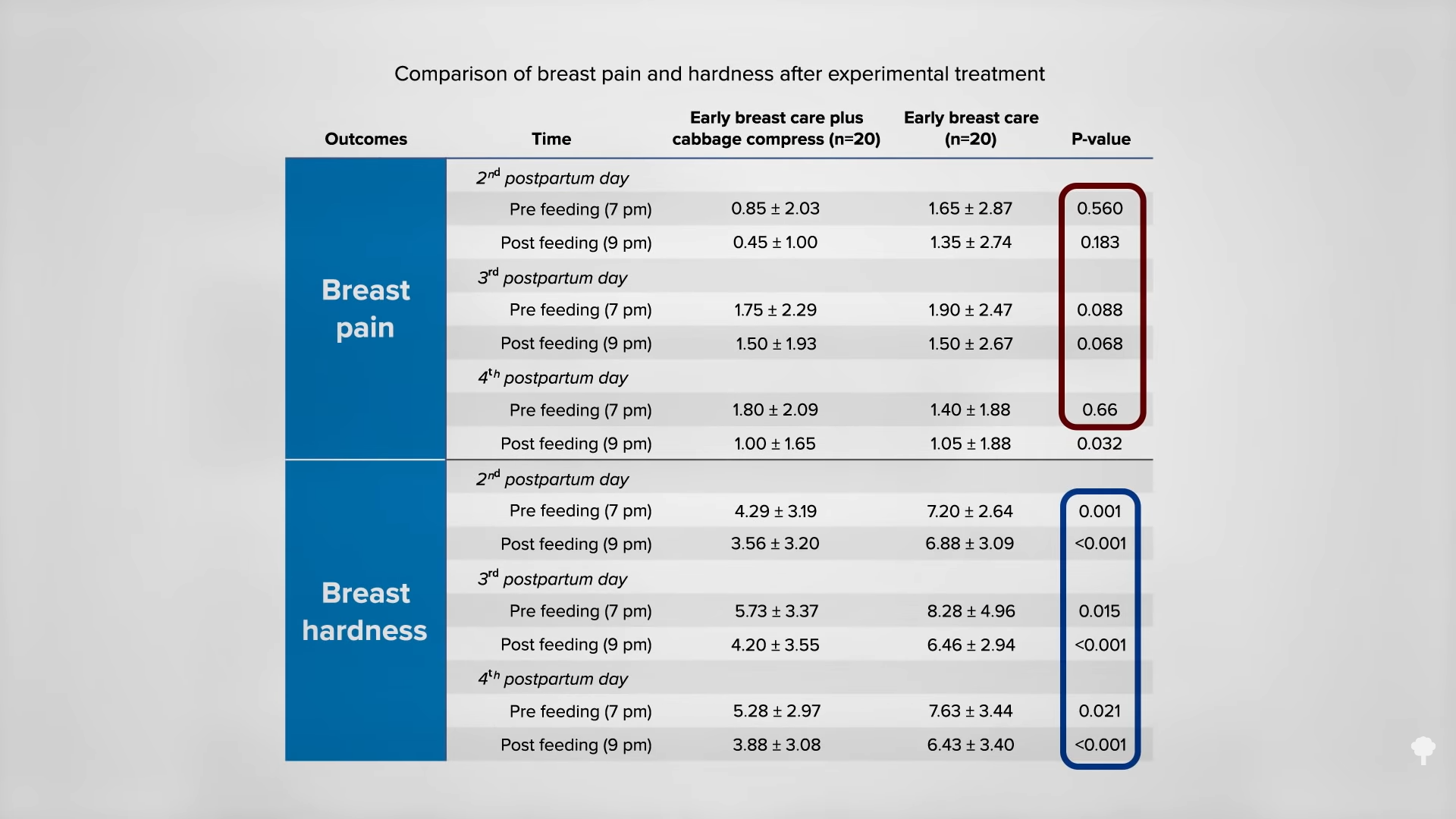 Comparison of breast pain and hardness after experimental treatment

| Outcomes | Time | Early breast care plus cabbage compress (n=20) | Early breast care (n=20) | P-value |
|---|---|---|---|---|
| Breast pain | $2^{nd}$ postpartum day | | | |
| | Pre feeding (7 pm) | 0.85 ± 2.03 | 1.65 ± 2.87 | 0.560 |
| | Post feeding (9 pm) | 0.45 ± 1.00 | 1.35 ± 2.74 | 0.183 |
| | $3^{rd}$ postpartum day | | | |
| | Pre feeding (7 pm) | 1.75 ± 2.29 | 1.90 ± 2.47 | 0.088 |
| | Post feeding (9 pm) | 1.50 ± 1.93 | 1.50 ± 2.67 | 0.068 |
| | $4^{th}$ postpartum day | | | |
| | Pre feeding (7 pm) | 1.80 ± 2.09 | 1.40 ± 1.88 | 0.66 |
| | Post feeding (9 pm) | 1.00 ± 1.65 | 1.05 ± 1.88 | 0.032 |
| Breast hardness | $2^{nd}$ postpartum day | | | |
| | Pre feeding (7 pm) | 4.29 ± 3.19 | 7.20 ± 2.64 | 0.001 |
| | Post feeding (9 pm) | 3.56 ± 3.20 | 6.88 ± 3.09 | <0.001 |
| | $3^{rd}$ postpartum day | | | |
| | Pre feeding (7 pm) | 5.73 ± 3.37 | 8.28 ± 4.96 | 0.015 |
| | Post feeding (9 pm) | 4.20 ± 3.55 | 6.46 ± 2.94 | <0.001 |
| | $4^{th}$ postpartum day | | | |
| | Pre feeding (7 pm) | 5.28 ± 2.97 | 7.63 ± 3.44 | 0.021 |
| | Post feeding (9 pm) | 3.88 ± 3.08 | 6.43 ± 3.40 | <0.001 |